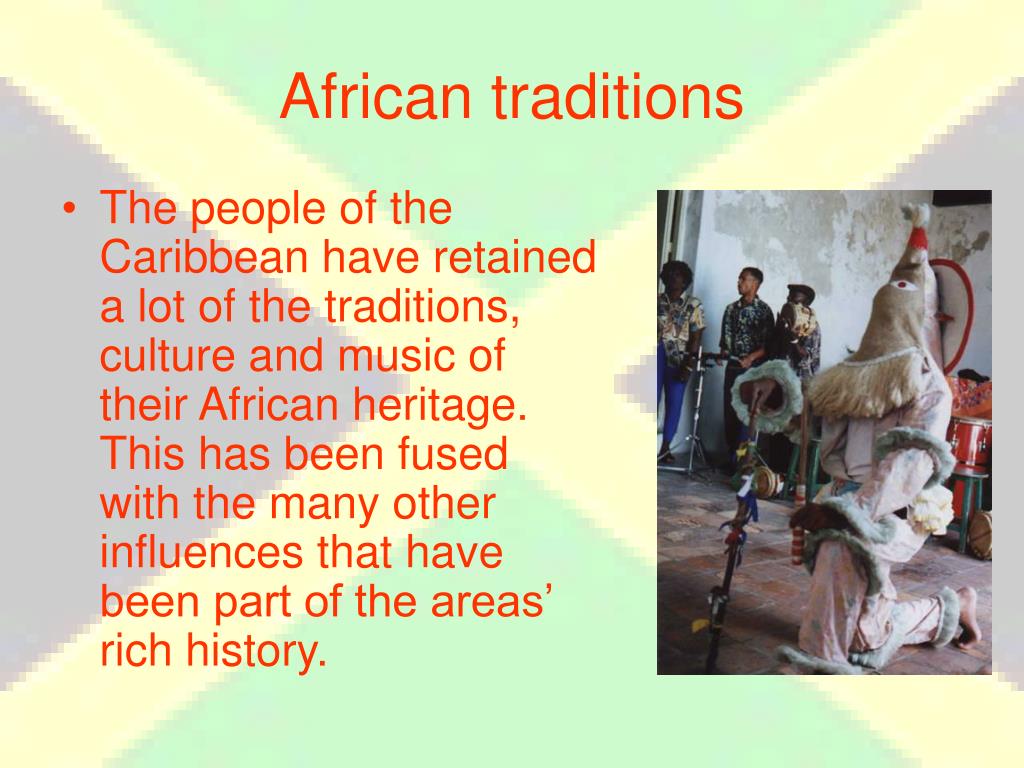 African traditions

• The people of the Caribbean have retained a lot of the traditions, culture and music of their African heritage. This has been fused with the many other influences that have been part of the areas’ rich history.